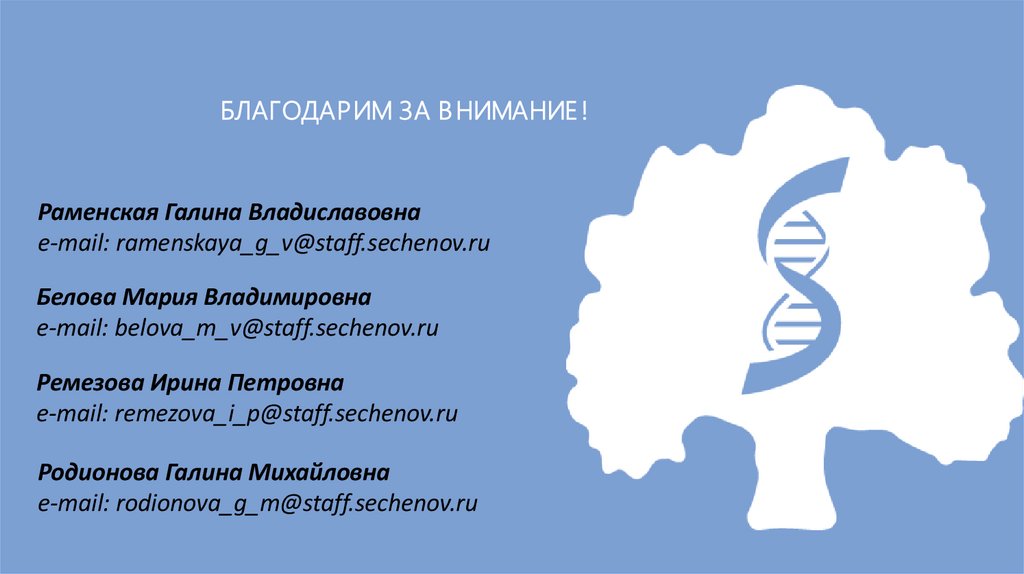 БЛАГОДАРИМ ЗА ВНИМАНИЕ!

Раменская Галина Владиславовна
e-mail: ramenskaya_g_v@staff.sechenov.ru

Белова Мария Владимировна
e-mail: belova_m_v@staff.sechenov.ru

Ремезова Ирина Петровна
e-mail: remezova_i_p@staff.sechenov.ru

Родионова Галина Михайловна
e-mail: rodionova_g_m@staff.sechenov.ru